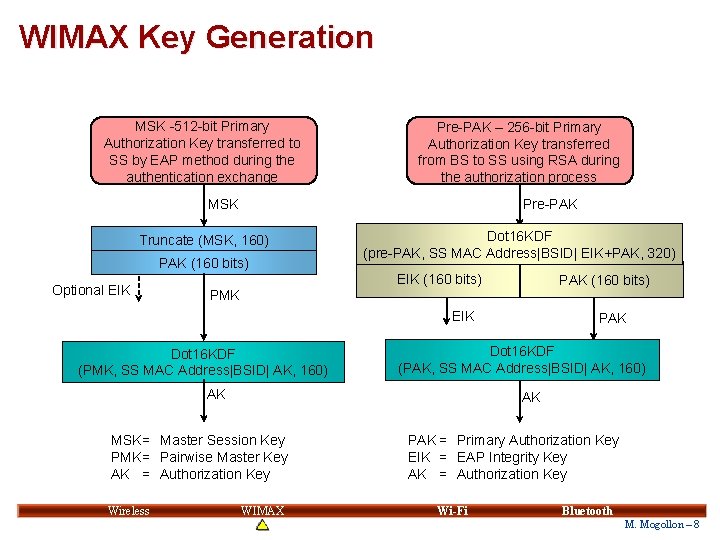 WIMAX Key Generation

MSK -512-bit Primary Authorization Key transferred to SS by EAP method during the authentication exchange

MSK

Truncate (MSK, 160)

PAK (160 bits)

Optional EIK

PMK

Dot16KDF
(PMK, SS MAC Address|BSID| AK, 160)

AK

MSK= Master Session Key
PMK= Pairwise Master Key
AK = Authorization Key

Pre-PAK – 256-bit Primary Authorization Key transferred from BS to SS using RSA during the authorization process

Pre-PAK

Dot16KDF
(pre-PAK, SS MAC Address|BSID| EIK+PAK, 320)

EIK (160 bits)

PAK (160 bits)

EIK

PAK

Dot16KDF
(PAK, SS MAC Address|BSID| AK, 160)

AK

PAK = Primary Authorization Key
EIK = EAP Integrity Key
AK = Authorization Key

Wireless WIMAX Wi-Fi Bluetooth

M. Mogollon – 8